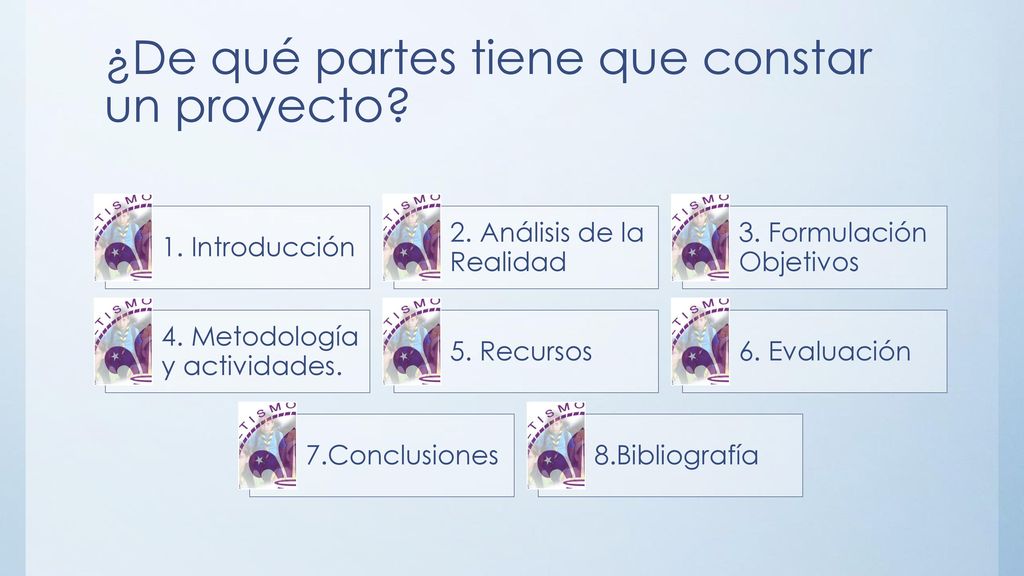 ¿De qué partes tiene que constar un proyecto?

TISMO 1. Introducción

TISMO 2. Análisis de la Realidad

TISMO 3. Formulación Objetivos

TISMO 4. Metodología y actividades.

TISMO 5. Recursos

TISMO 6. Evaluación

TISMO 7.Conclusiones

TISMO 8.Bibliografía